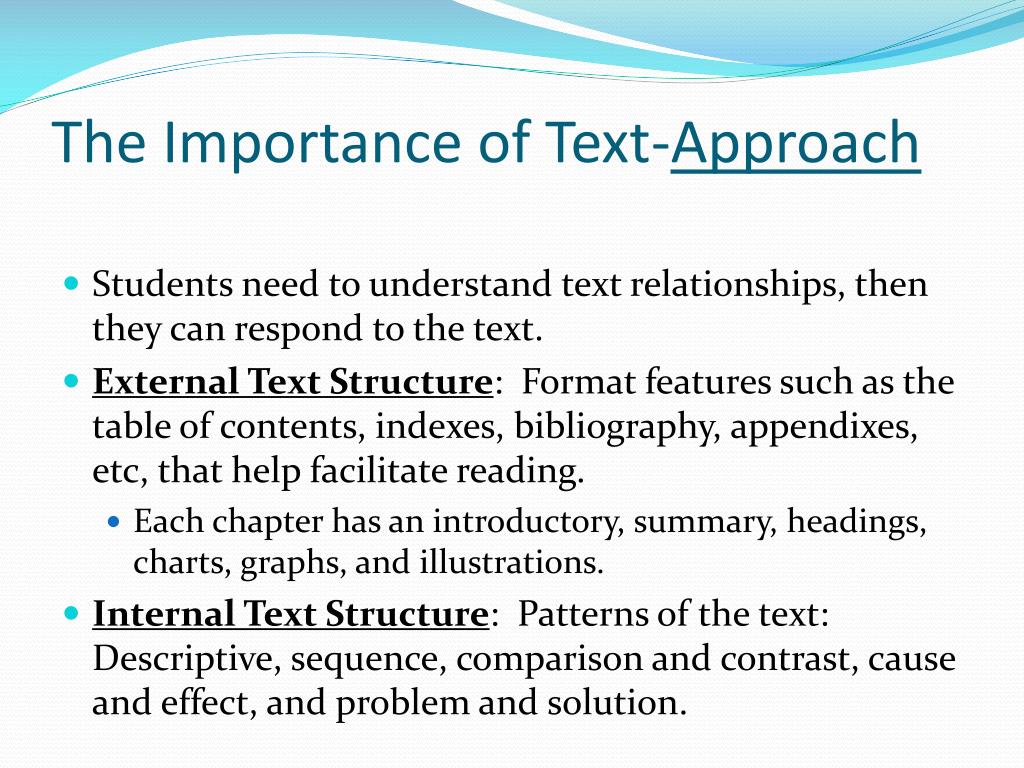 The Importance of Text-Approach

- Students need to understand text relationships, then they can respond to the text.
- External Text Structure: Format features such as the table of contents, indexes, bibliography, appendixes, etc, that help facilitate reading.
  - Each chapter has an introductory, summary, headings, charts, graphs, and illustrations.
- Internal Text Structure: Patterns of the text: Descriptive, sequence, comparison and contrast, cause and effect, and problem and solution.